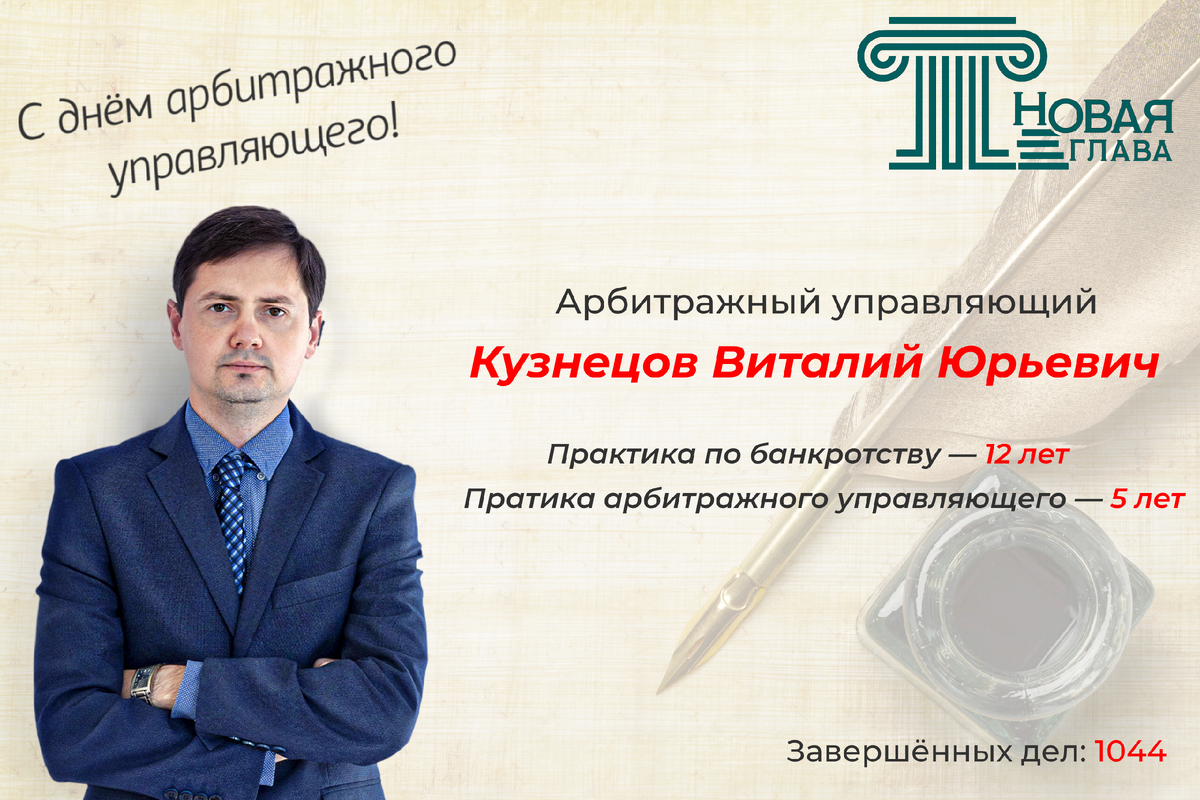 С днём арбитражного управляющего!

НОВАЯ ГЛАВА

Арбитражный управляющий

Кузнецов Виталий Юрьевич

Практика по банкротству — 12 лет

Пратика арбитражного управляющего — 5 лет

Завершённых дел: 1044